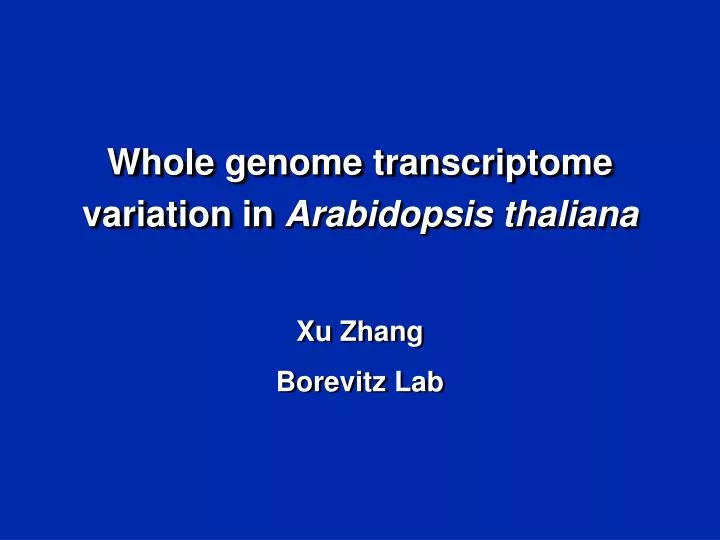 Whole genome transcriptome variation in Arabidopsis thaliana

Xu Zhang

Borevitz Lab